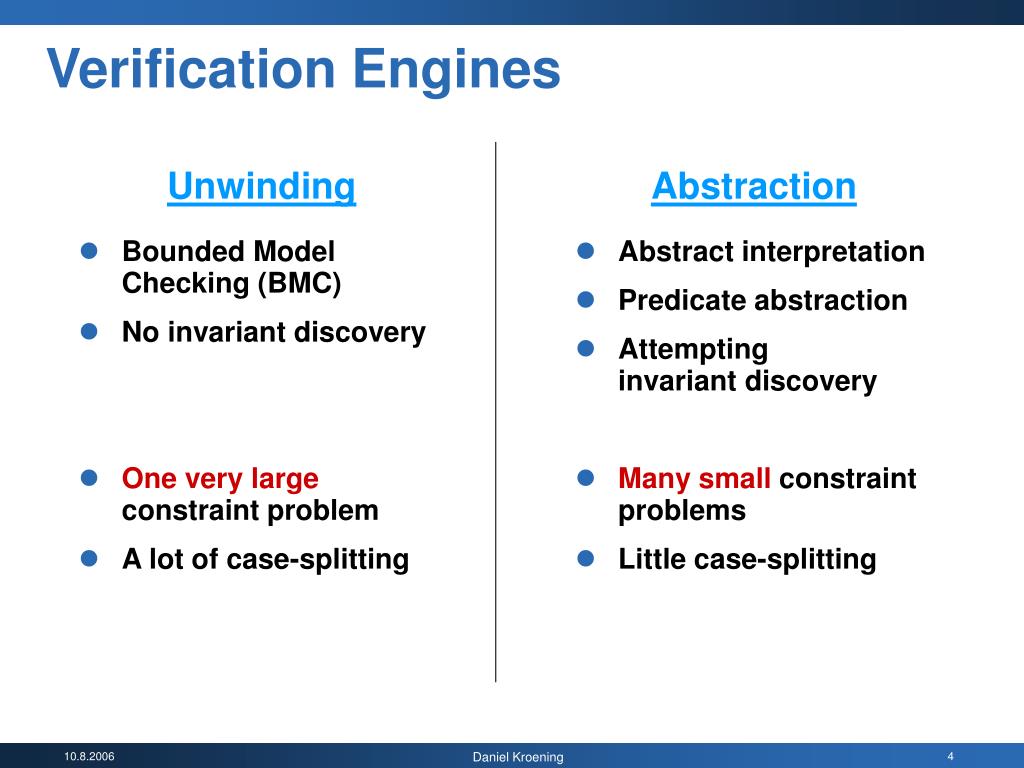 Verification Engines

Unwinding

- Bounded Model Checking (BMC)
- No invariant discovery

- One very large constraint problem
- A lot of case-splitting

Abstraction

- Abstract interpretation
- Predicate abstraction
- Attempting invariant discovery

- Many small constraint problems
- Little case-splitting

10.8.2006 Daniel Kroening 4